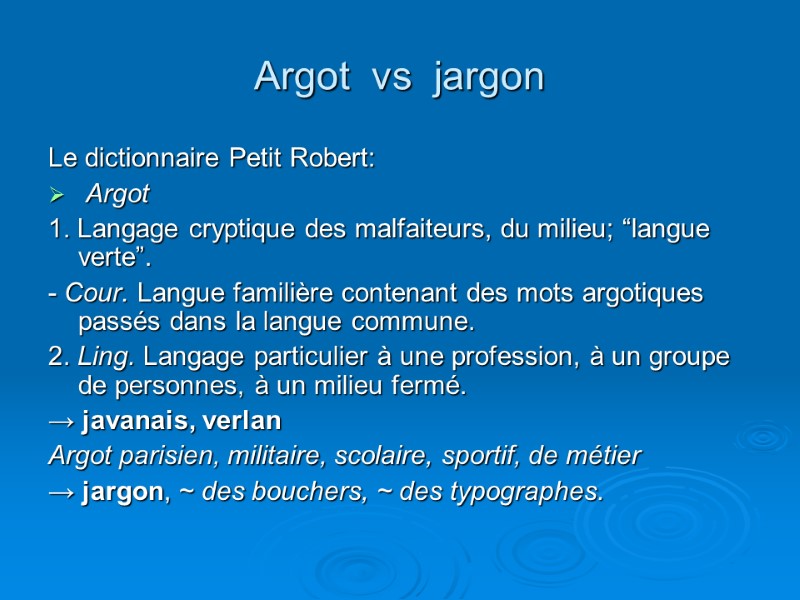 Argot vs jargon

Le dictionnaire Petit Robert:

➢ Argot

1. Langage cryptique des malfaiteurs, du milieu; “langue verte”.

- Cour. Langue familière contenant des mots argotiques passés dans la langue commune.

2. Ling. Langage particulier à une profession, à un groupe de personnes, à un milieu fermé.

→ javanais, verlan

Argot parisien, militaire, scolaire, sportif, de métier

→ jargon, ~ des bouchers, ~ des typographes.